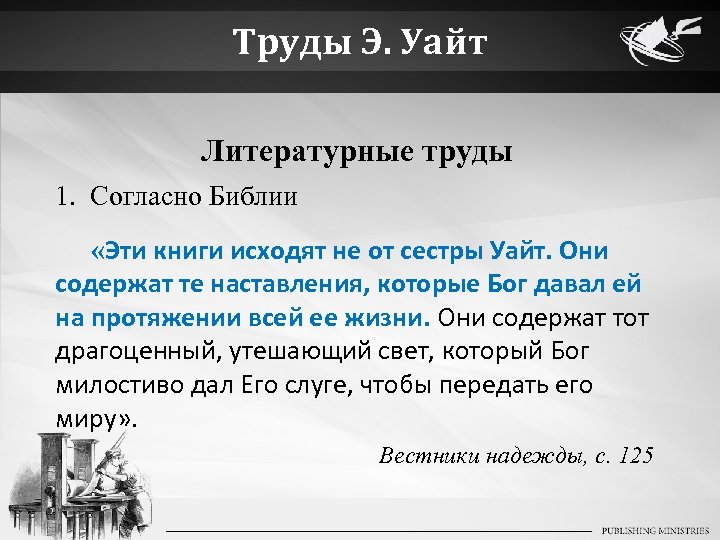 Труды Э. Уайт

Литературные труды

1. Согласно Библии

«Эти книги исходят не от сестры Уайт. Они содержат те наставления, которые Бог давал ей на протяжении всей ее жизни. Они содержат тот драгоценный, утешающий свет, который Бог милостиво дал Его слуге, чтобы передать его миру».

Вестники надежды, с. 125

PUBLISHING MINISTRIES